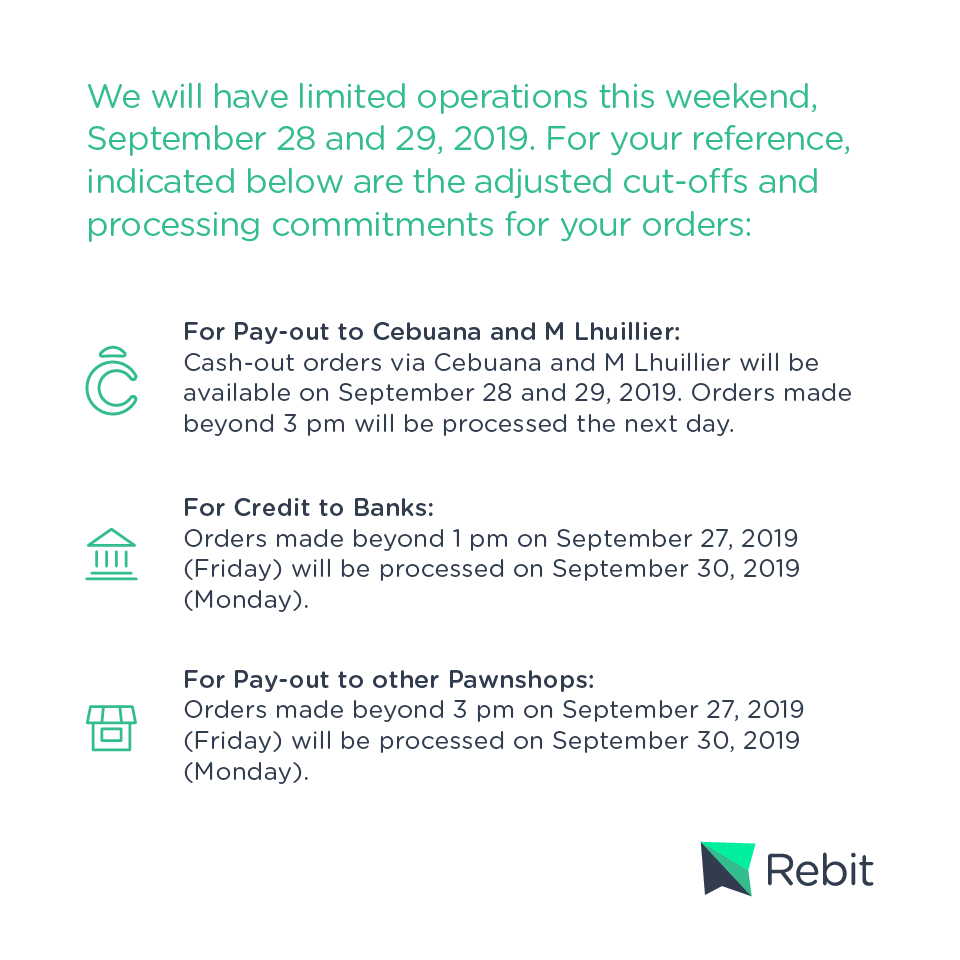 We will have limited operations this weekend, September 28 and 29, 2019. For your reference, indicated below are the adjusted cut-offs and processing commitments for your orders:

For Pay-out to Cebuana and M Lhuillier:
Cash-out orders via Cebuana and M Lhuillier will be available on September 28 and 29, 2019. Orders made beyond 3 pm will be processed the next day.

For Credit to Banks:
Orders made beyond 1 pm on September 27, 2019 (Friday) will be processed on September 30, 2019 (Monday).

For Pay-out to other Pawnshops:
Orders made beyond 3 pm on September 27, 2019 (Friday) will be processed on September 30, 2019 (Monday).

Rebit